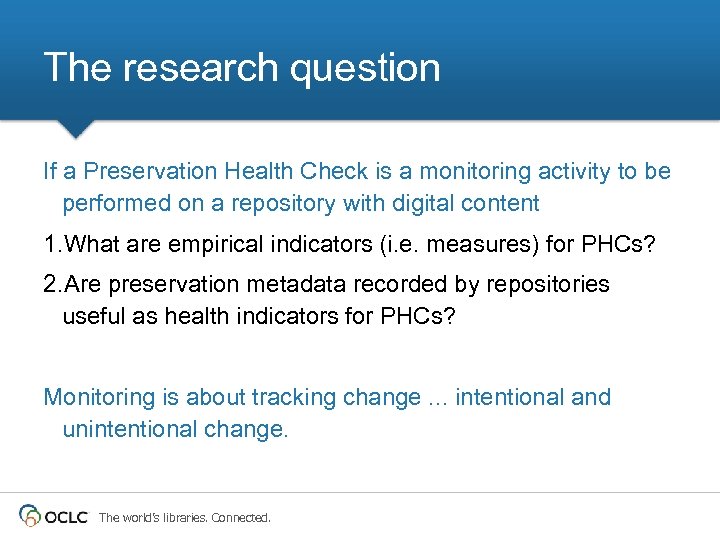 The research question

If a Preservation Health Check is a monitoring activity to be performed on a repository with digital content

1. What are empirical indicators (i.e. measures) for PHCs?

2. Are preservation metadata recorded by repositories useful as health indicators for PHCs?

Monitoring is about tracking change ... intentional and unintentional change.

OCLC The world's libraries. Connected.